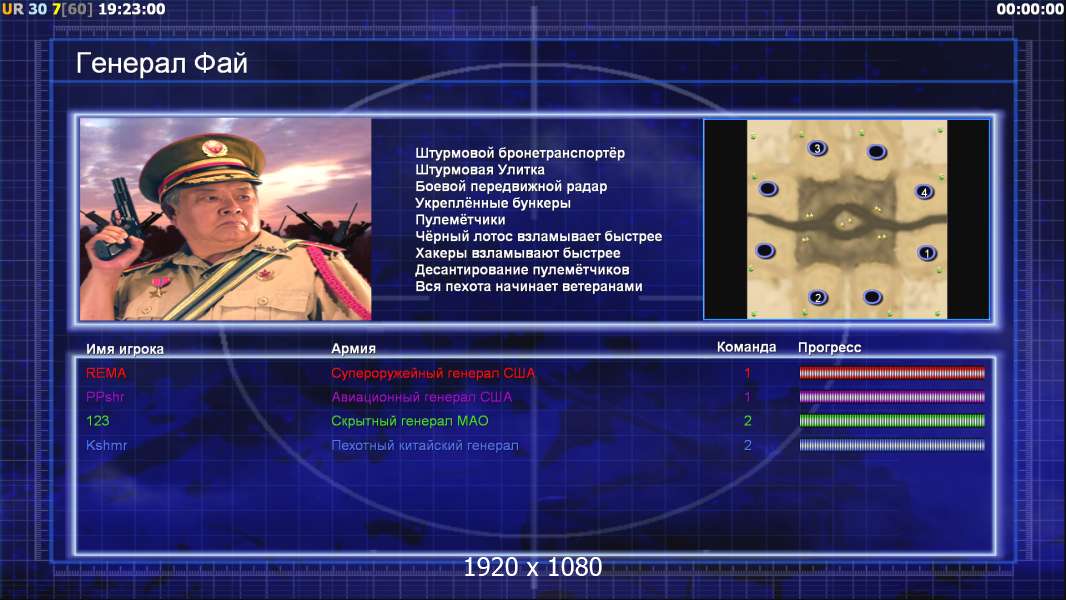 UR 30 7[60] 19:23:00

00:00:00

Генерал Фай

Штурмовой бронетранспортёр
Штурмовая Улитка
Боевой передвижной радар
Укреплённые бункеры
Пулемётчики
Чёрный лотос взламывает быстрее
Хакеры взламывают быстрее
Десантирование пулемётчиков
Вся пехота начинает ветеранами

3
4
1
2

| Имя игрока | Армия | Команда | Прогресс |
|---|---|---|---|
| REMA | Супероружейный генерал США | 1 | |
| PPshr | Авиационный генерал США | 1 | |
| 123 | Скрытный генерал МАО | 2 | |
| Kshmr | Пехотный китайский генерал | 2 | |

1920 x 1080